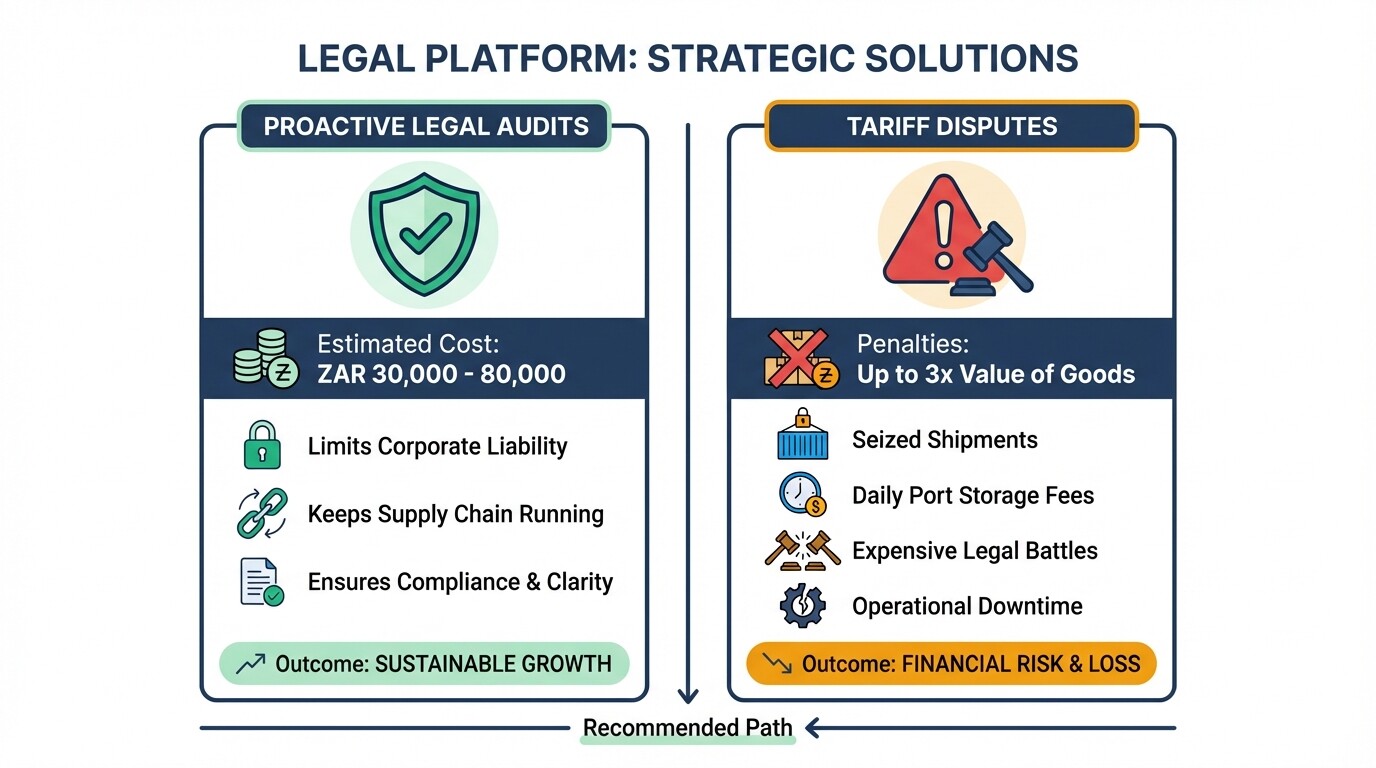 LEGAL PLATFORM: STRATEGIC SOLUTIONS

PROACTIVE LEGAL AUDITS

Estimated Cost:
ZAR 30,000 - 80,000

Limits Corporate Liability

Keeps Supply Chain Running

Ensures Compliance & Clarity

Outcome: SUSTAINABLE GROWTH

TARIFF DISPUTES

Penalties:
Up to 3x Value of Goods

Seized Shipments

Daily Port Storage Fees

Expensive Legal Battles

Operational Downtime

Outcome: FINANCIAL RISK & LOSS

Recommended Path